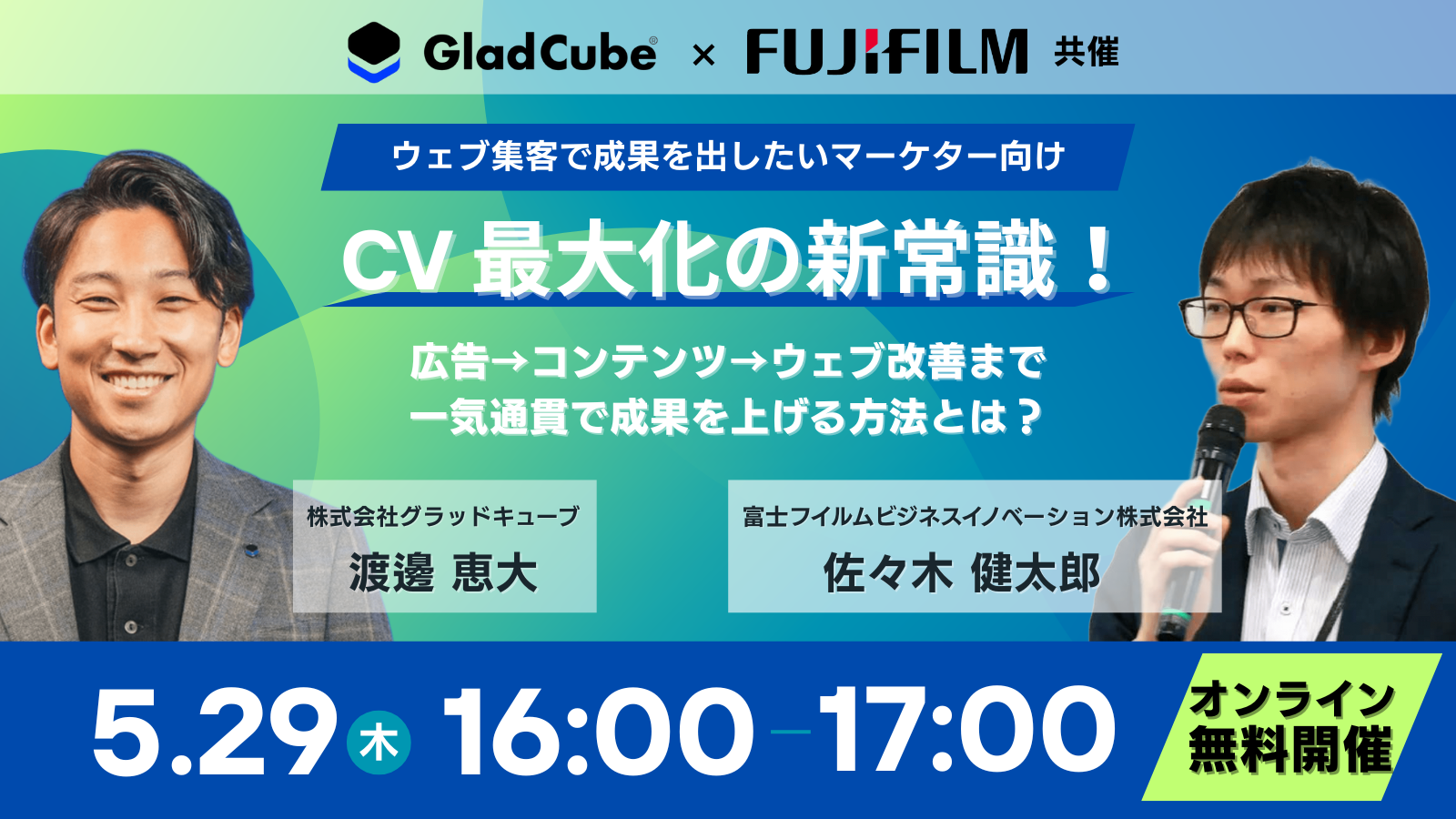 GladCube® × FUJIFILM 共催

ウェブ集客で成果を出したいマーケター向け

CV 最大化の新常識！

広告→コンテンツ→ウェブ改善まで
一気通貫で成果を上げる方法とは？

株式会社グラッドキューブ
渡邊 恵大

富士フイルムビジネスイノベーション株式会社
佐々木 健太郎

5.29 木 16:00 – 17:00

オンライン
無料開催